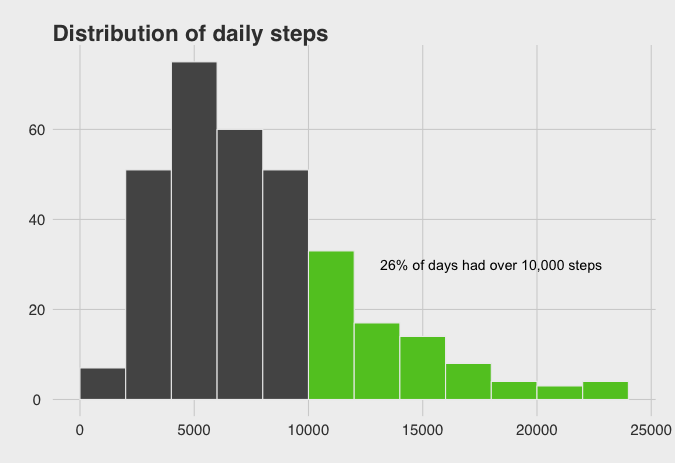 Distribution of daily steps

60

40

20

0

26% of days had over 10,000 steps

0 5000 10000 15000 20000 25000